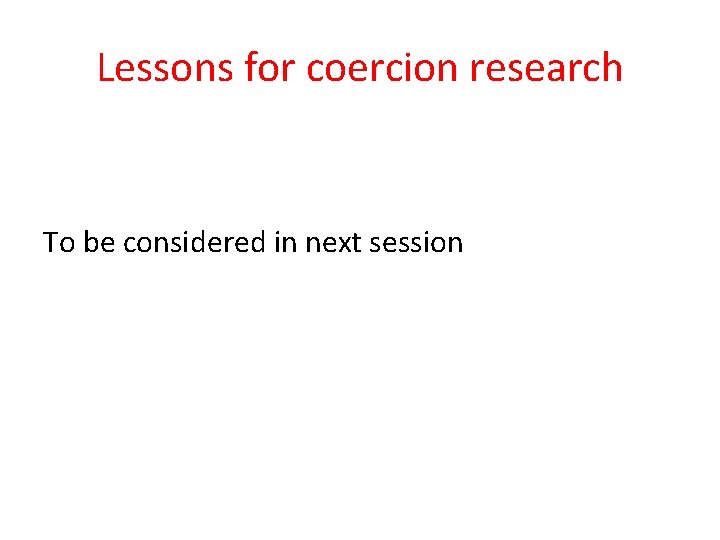 Lessons for coercion research

To be considered in next session